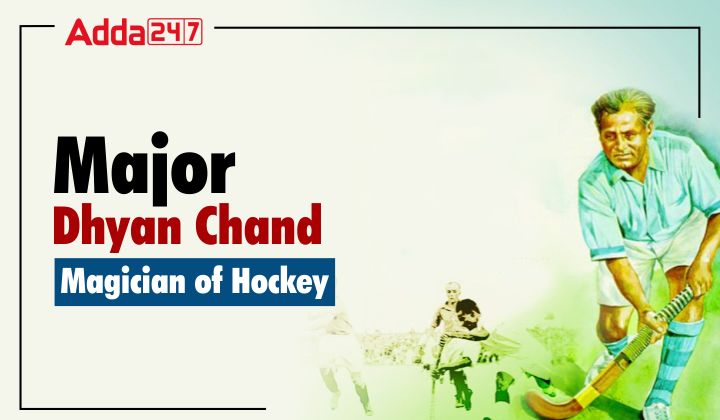 Adda247

Major
Dhyan Chand
Magician of Hockey